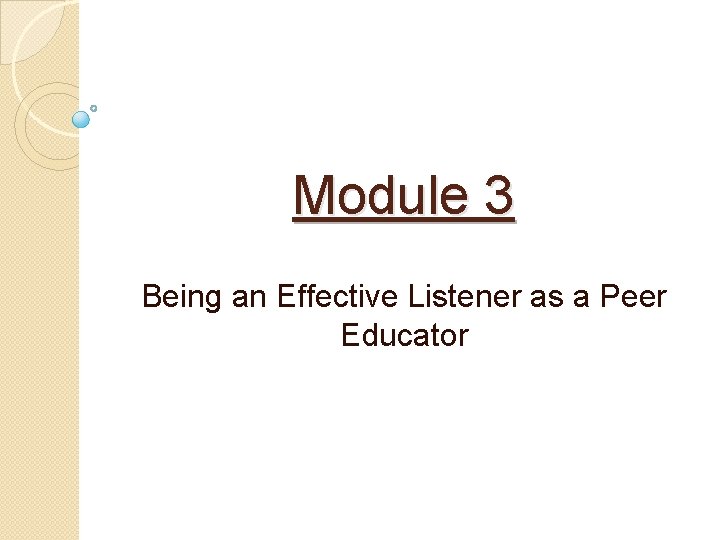 Module 3

Being an Effective Listener as a Peer Educator